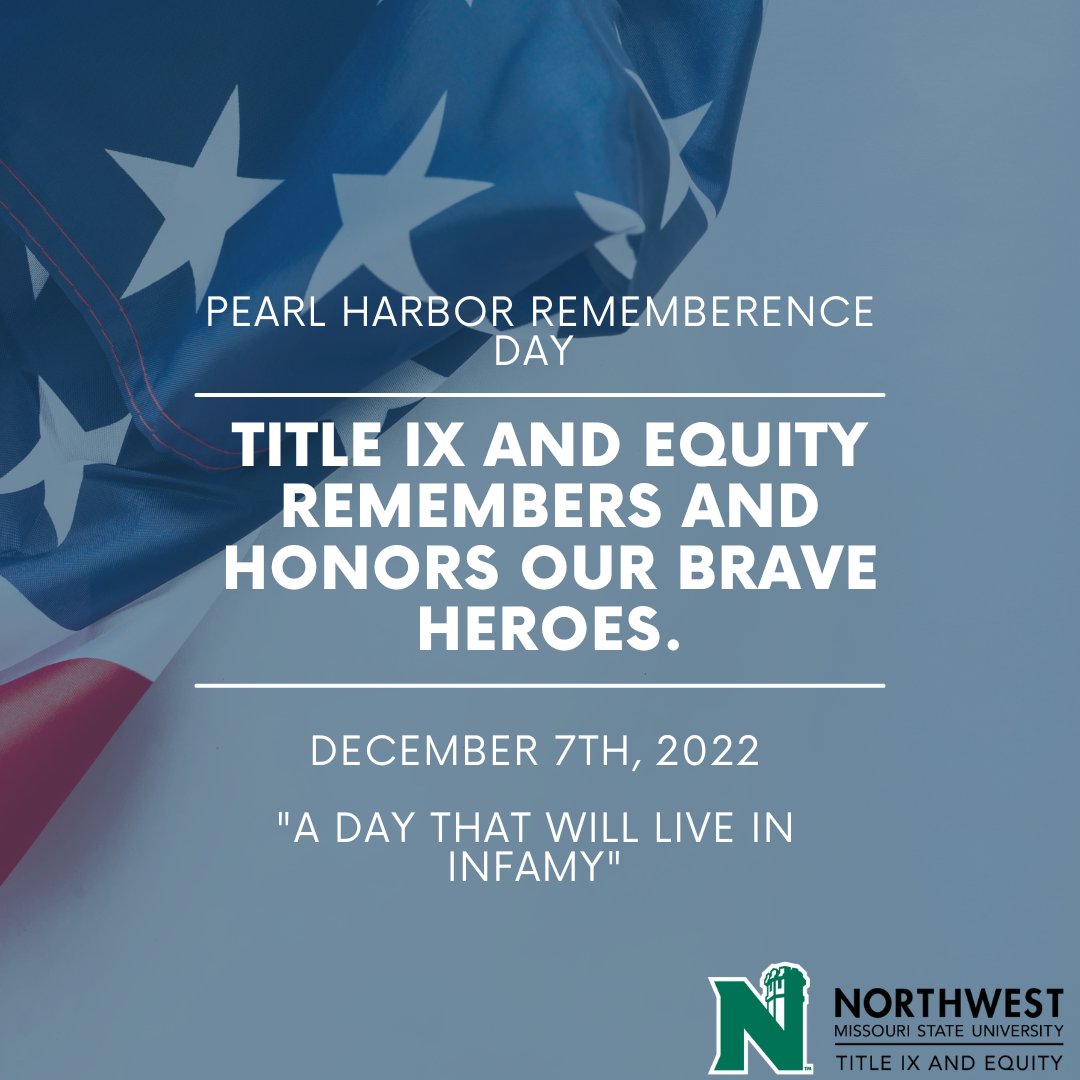 PEARL HARBOR REMEMBERENCE DAY

TITLE IX AND EQUITY REMEMBERS AND HONORS OUR BRAVE HEROES.

DECEMBER 7TH, 2022

"A DAY THAT WILL LIVE IN INFAMY"

N
NORTHWEST
MISSOURI STATE UNIVERSITY
TITLE IX AND EQUITY